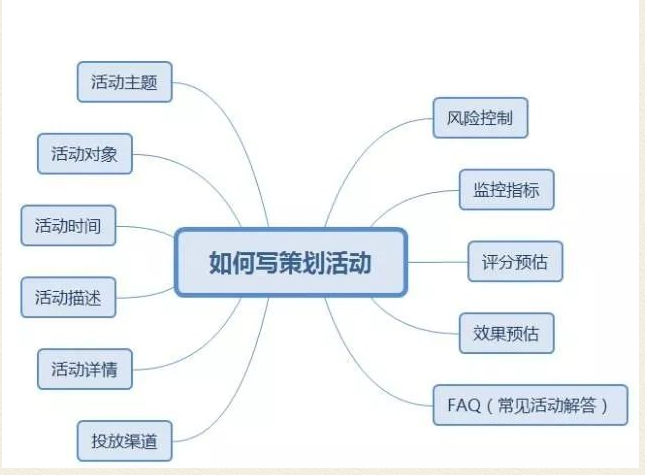 如何写策划活动

活动主题

活动对象

活动时间

活动描述

活动详情

投放渠道

风险控制

监控指标

评分预估

效果预估

FAQ（常见活动解答）